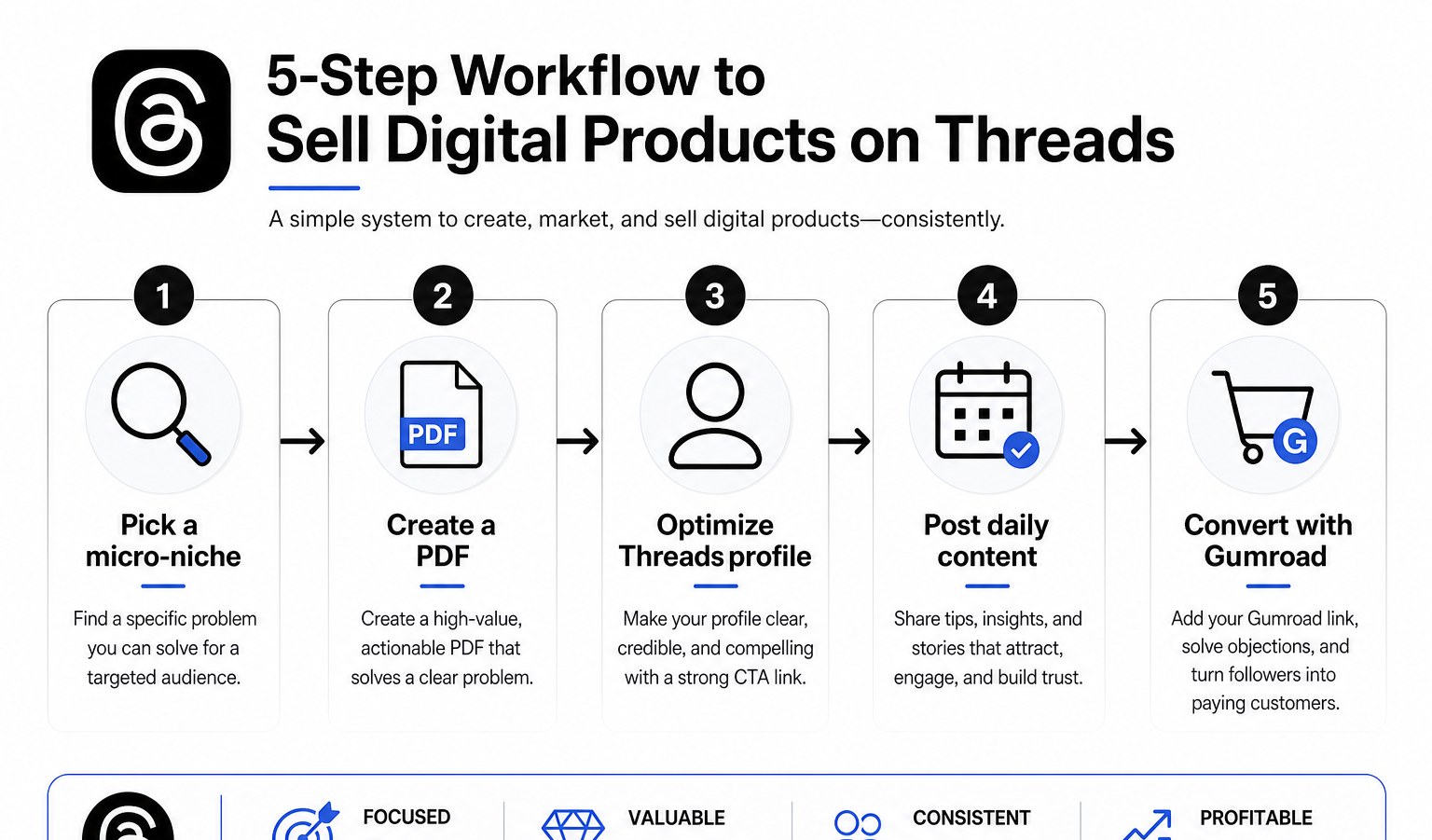 5-Step Workflow to
Sell Digital Products on Threads

A simple system to create, market, and sell digital products—consistently.

1
Pick a micro-niche
Find a specific problem you can solve for a targeted audience.

2
PDF
Create a PDF
Create a high-value, actionable PDF that solves a clear problem.

3
Optimize Threads profile
Make your profile clear, credible, and compelling with a strong CTA link.

4
Post daily content
Share tips, insights, and stories that attract, engage, and build trust.

5
G
Convert with Gumroad
Add your Gumroad link, solve objections, and turn followers into paying customers.

FOCUSED
VALUABLE
CONSISTENT
PROFITABLE